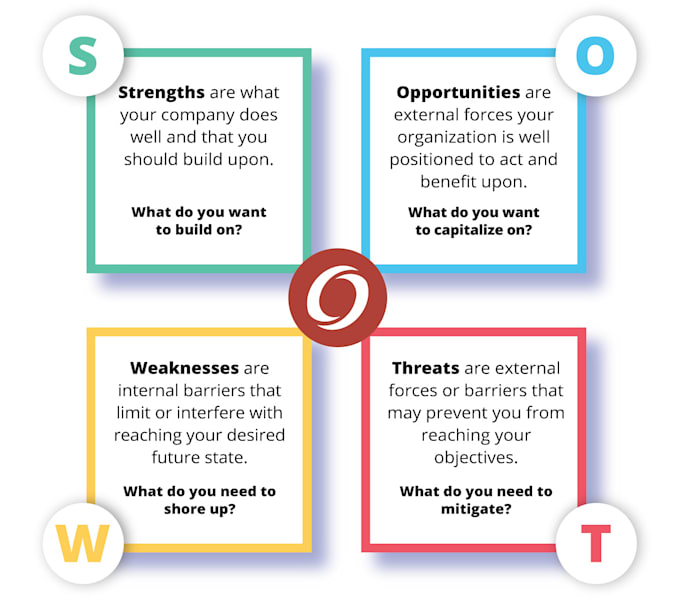 S

Strengths are what your company does well and that you should build upon.

What do you want to build on?

O

Opportunities are external forces your organization is well positioned to act and benefit upon.

What do you want to capitalize on?

Weaknesses are internal barriers that limit or interfere with reaching your desired future state.

What do you need to shore up?

W

Threats are external forces or barriers that may prevent you from reaching your objectives.

What do you need to mitigate?

T